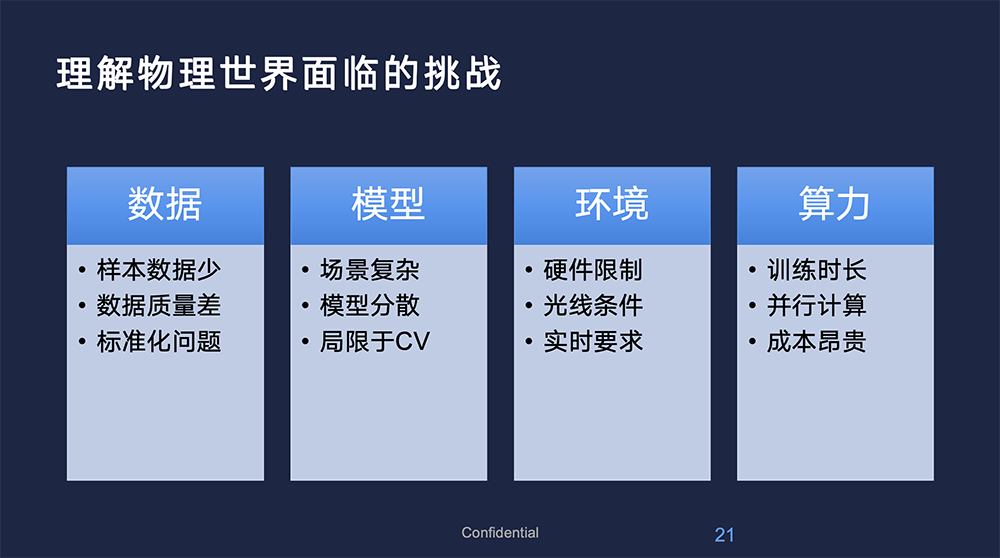 理解物理世界面临的挑战

数据

• 样本数据少
• 数据质量差
• 标准化问题

模型

• 场景复杂
• 模型分散
• 局限于CV

环境

• 硬件限制
• 光线条件
• 实时要求

算力

• 训练时长
• 并行计算
• 成本昂贵

Confidential

21